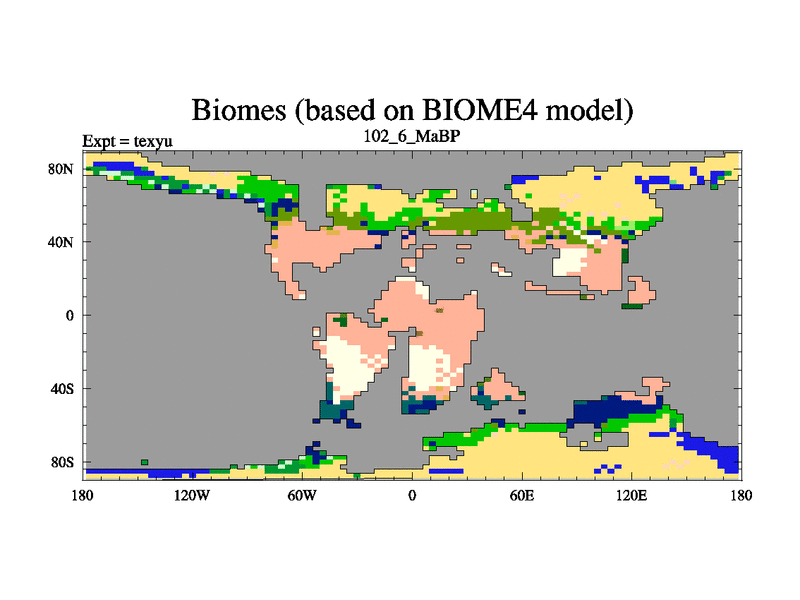 Biomes (based on BIOME4 model)

Expt = texyu

102_6_MaBP

80N
40N
0
40S
80S

180 120W 60W 0 60E 120E 180